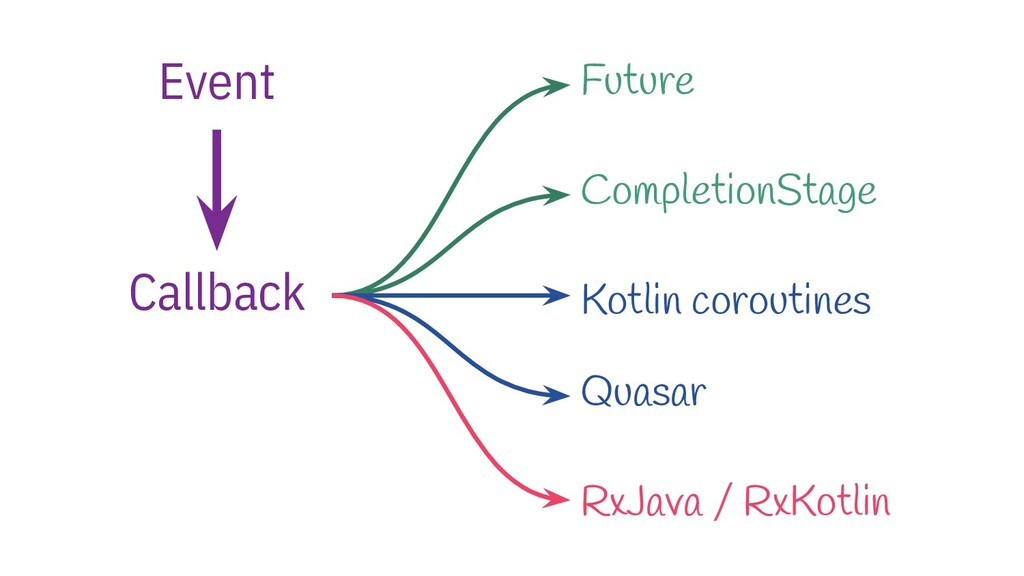 Event

Callback

Future

CompletionStage

Kotlin coroutines

Quasar

RxJava / RxKotlin